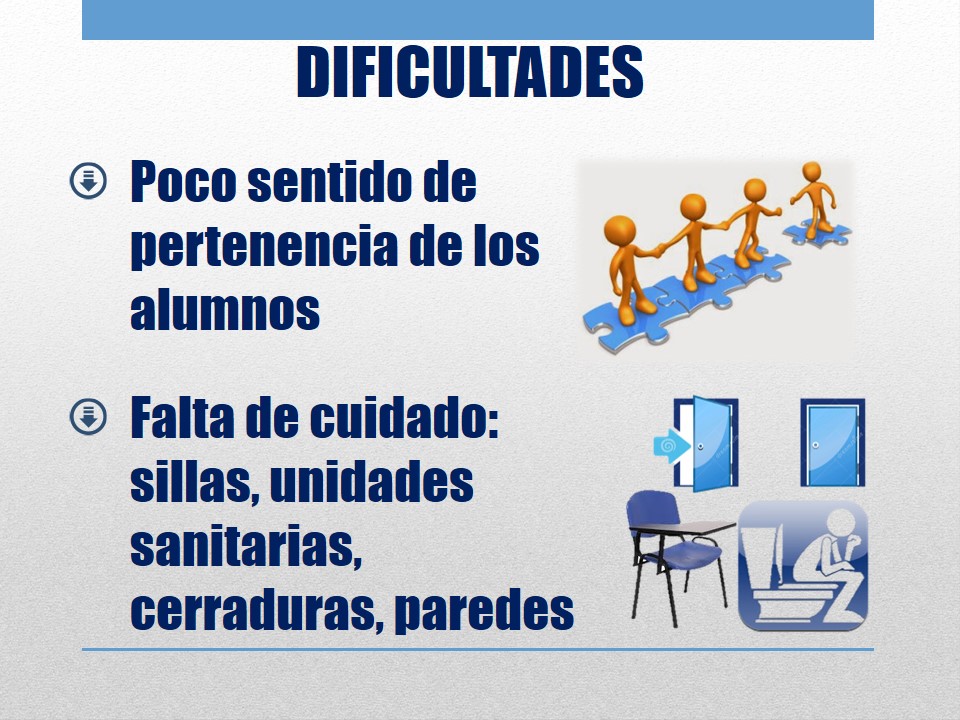 DIFICULTADES

Poco sentido de pertenencia de los alumnos

Falta de cuidado: sillas, unidades sanitarias, cerraduras, paredes